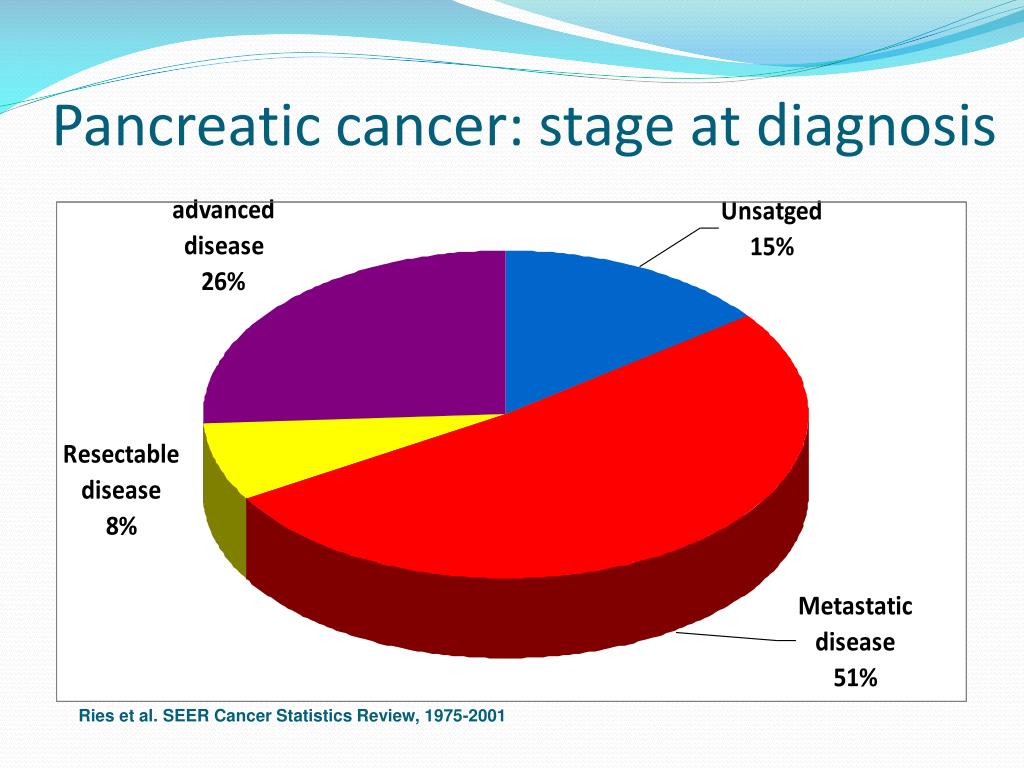 Pancreatic cancer: stage at diagnosis

advanced disease 26%

Unsatged 15%

Resectable disease 8%

Metastatic disease 51%

Ries et al. SEER Cancer Statistics Review, 1975-2001